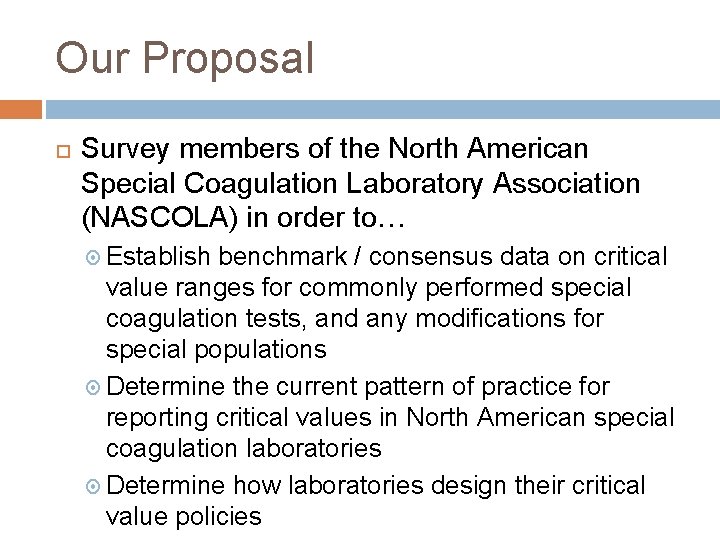 Our Proposal

Survey members of the North American Special Coagulation Laboratory Association (NASCOLA) in order to…

Establish benchmark / consensus data on critical value ranges for commonly performed special coagulation tests, and any modifications for special populations

Determine the current pattern of practice for reporting critical values in North American special coagulation laboratories

Determine how laboratories design their critical value policies